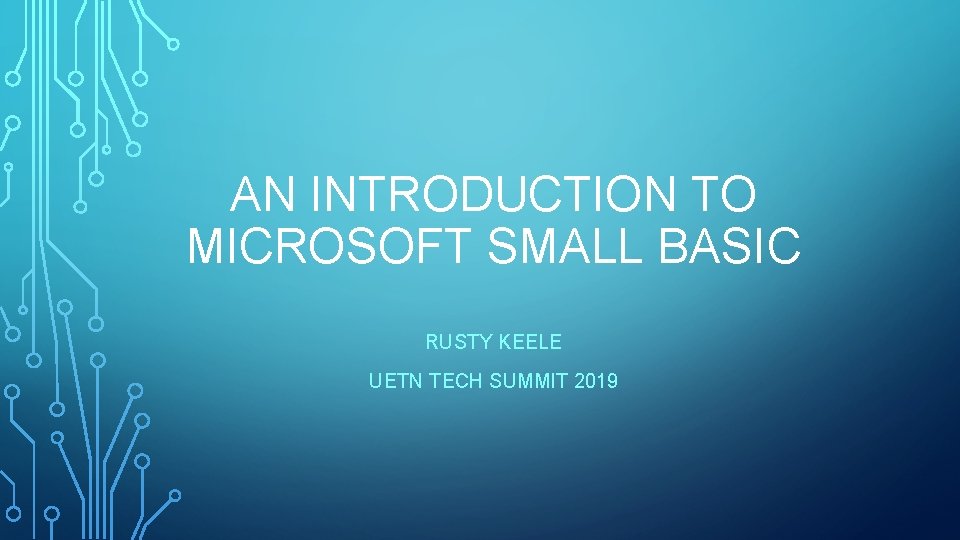 AN INTRODUCTION TO MICROSOFT SMALL BASIC

RUSTY KEELE

UETN TECH SUMMIT 2019